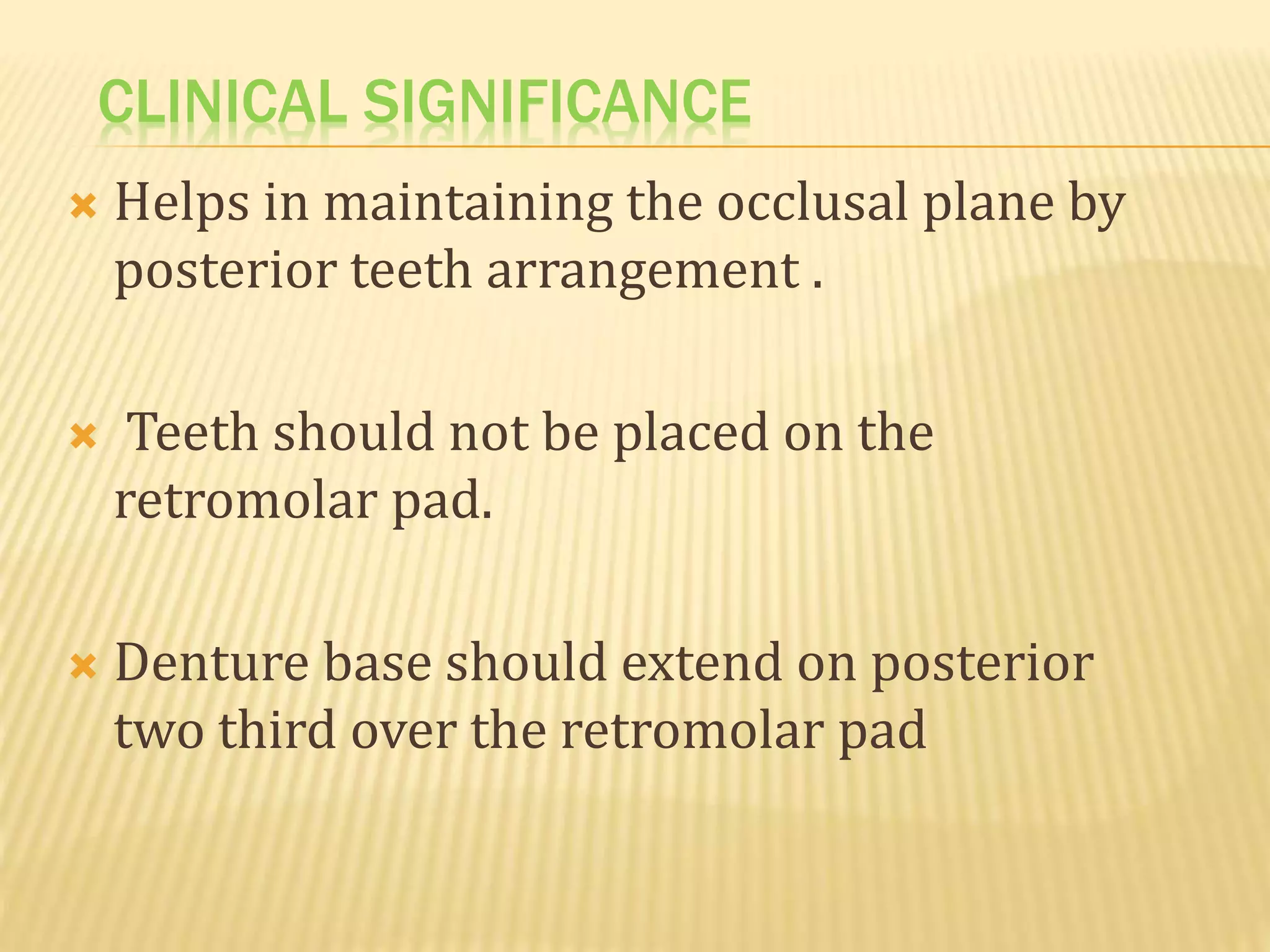 CLINICAL SIGNIFICANCE

Helps in maintaining the occlusal plane by posterior teeth arrangement .

Teeth should not be placed on the retromolar pad.

Denture base should extend on posterior two third over the retromolar pad